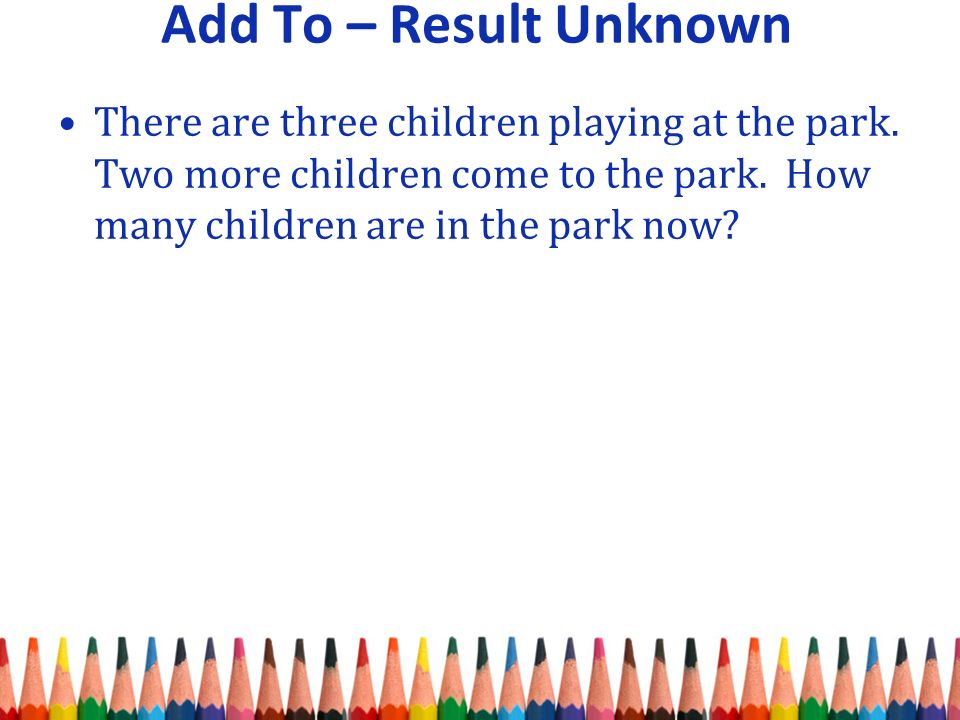 Add To – Result Unknown

• There are three children playing at the park. Two more children come to the park. How many children are in the park now?